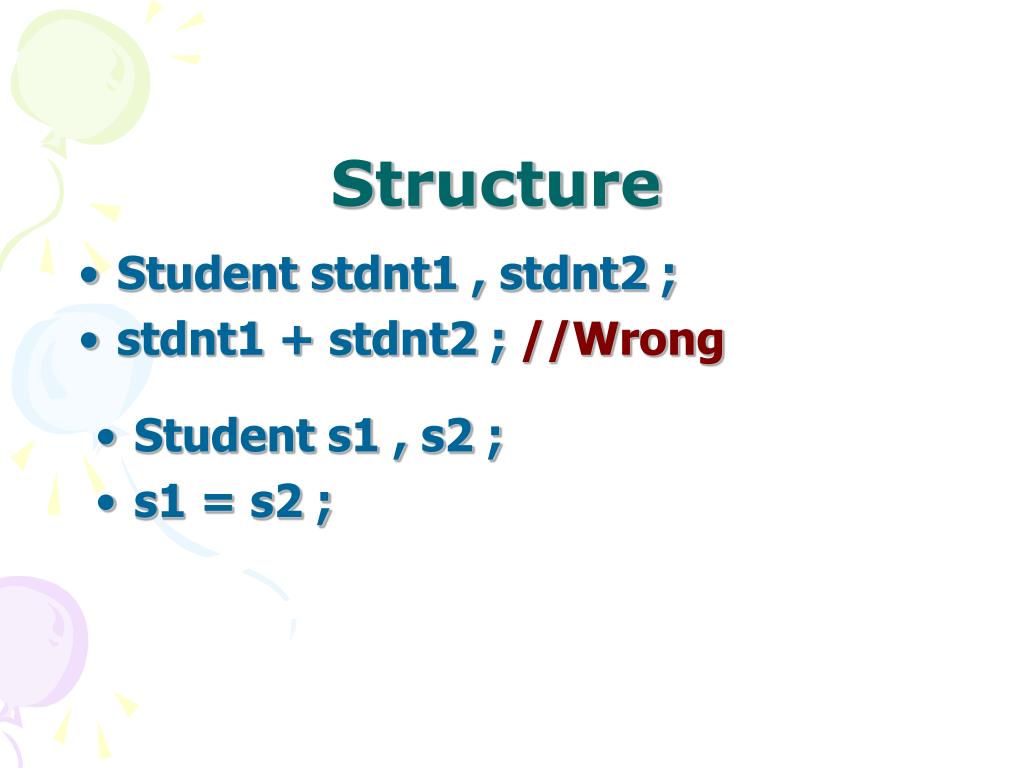 Structure

• Student stdnt1 , stdnt2 ;
• stdnt1 + stdnt2 ; //Wrong

• Student s1 , s2 ;
• s1 = s2 ;